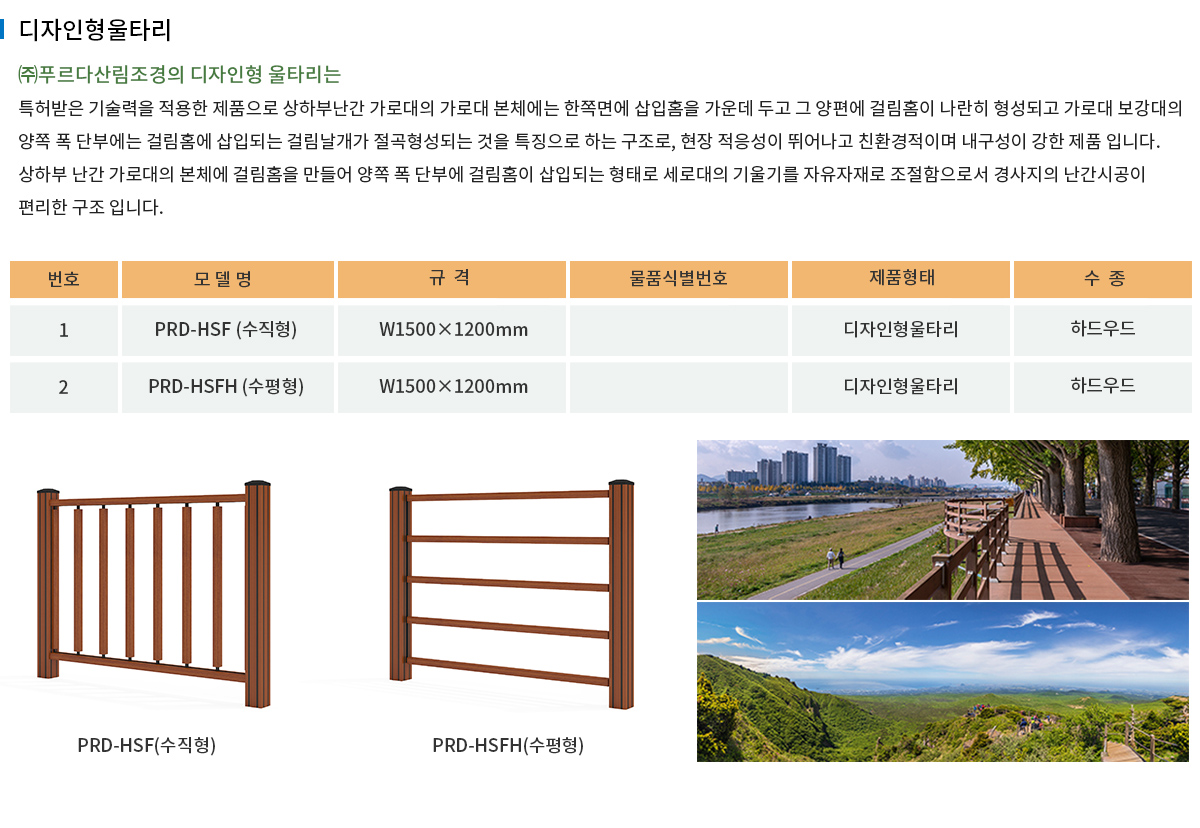 디자인형울타리

㈜푸르다산림조경의 디자인형 울타리는

특허받은 기술력을 적용한 제품으로 상하부난간 가로대의 가로대 본체에는 한쪽면에 삽입홈을 가운데 두고 그 양편에 걸림홈이 나란히 형성되고 가로대 보강대의 양쪽 폭 단부에는 걸림홈에 삽입되는 걸림날개가 절곡형성되는 것을 특징으로 하는 구조로, 현장 적응성이 뛰어나고 친환경적이며 내구성이 강한 제품 입니다.
상하부 난간 가로대의 본체에 걸림홈을 만들어 양쪽 폭 단부에 걸림홈이 삽입되는 형태로 세로대의 기울기를 자유자재로 조절함으로서 경사지의 난간시공이 편리한 구조 입니다.

| 번호 | 모 델 명 | 규 격 | 물품식별번호 | 제품형태 | 수 종 |
|---|---|---|---|---|---|
| 1 | PRD-HSF (수직형) | W1500×1200mm |  | 디자인형울타리 | 하드우드 |
| 2 | PRD-HSFH (수평형) | W1500×1200mm |  | 디자인형울타리 | 하드우드 |

PRD-HSF(수직형)

PRD-HSFH(수평형)